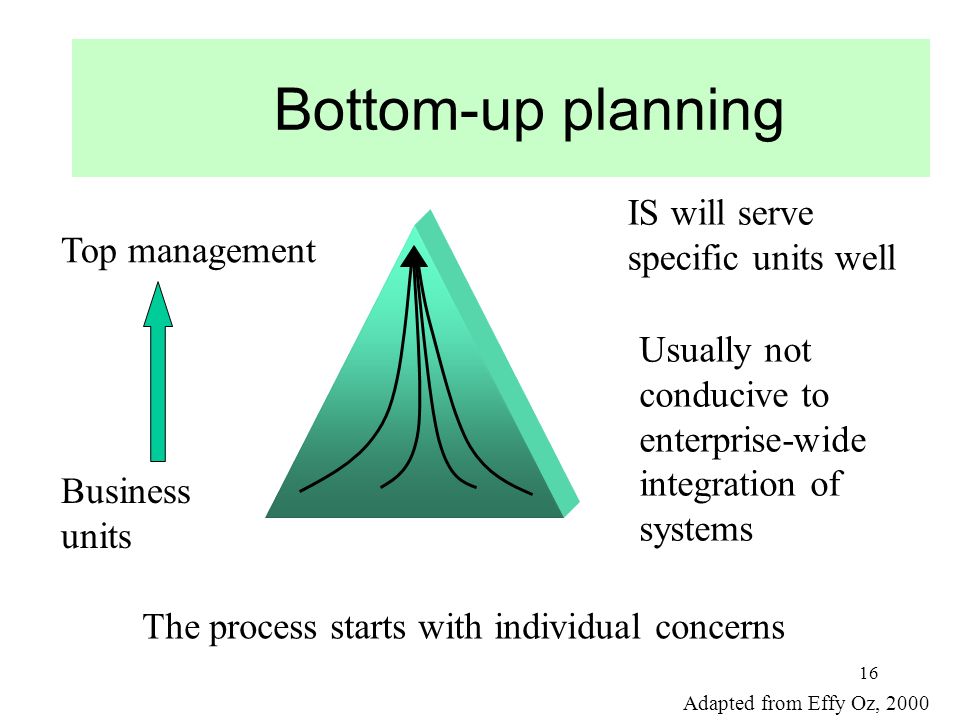 Bottom-up planning

Top management

Business units

IS will serve specific units well

Usually not conducive to enterprise-wide integration of systems

The process starts with individual concerns

16

Adapted from Effy Oz, 2000